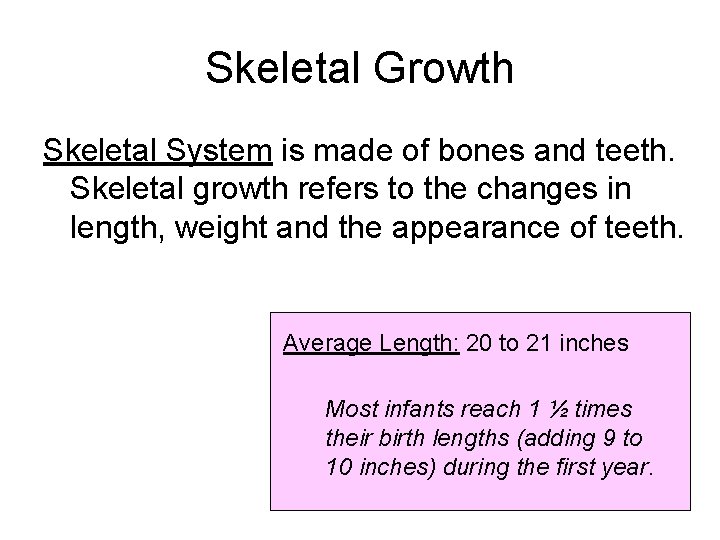 Skeletal Growth

Skeletal System is made of bones and teeth. Skeletal growth refers to the changes in length, weight and the appearance of teeth.

Average Length: 20 to 21 inches

Most infants reach 1 ½ times their birth lengths (adding 9 to 10 inches) during the first year.